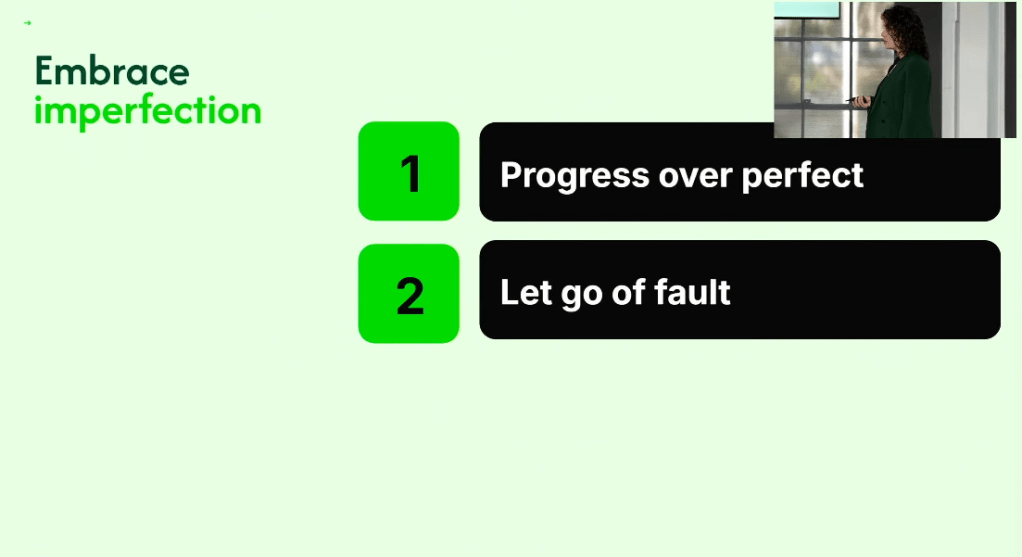 Embrace
imperfection

1 Progress over perfect

2 Let go of fault